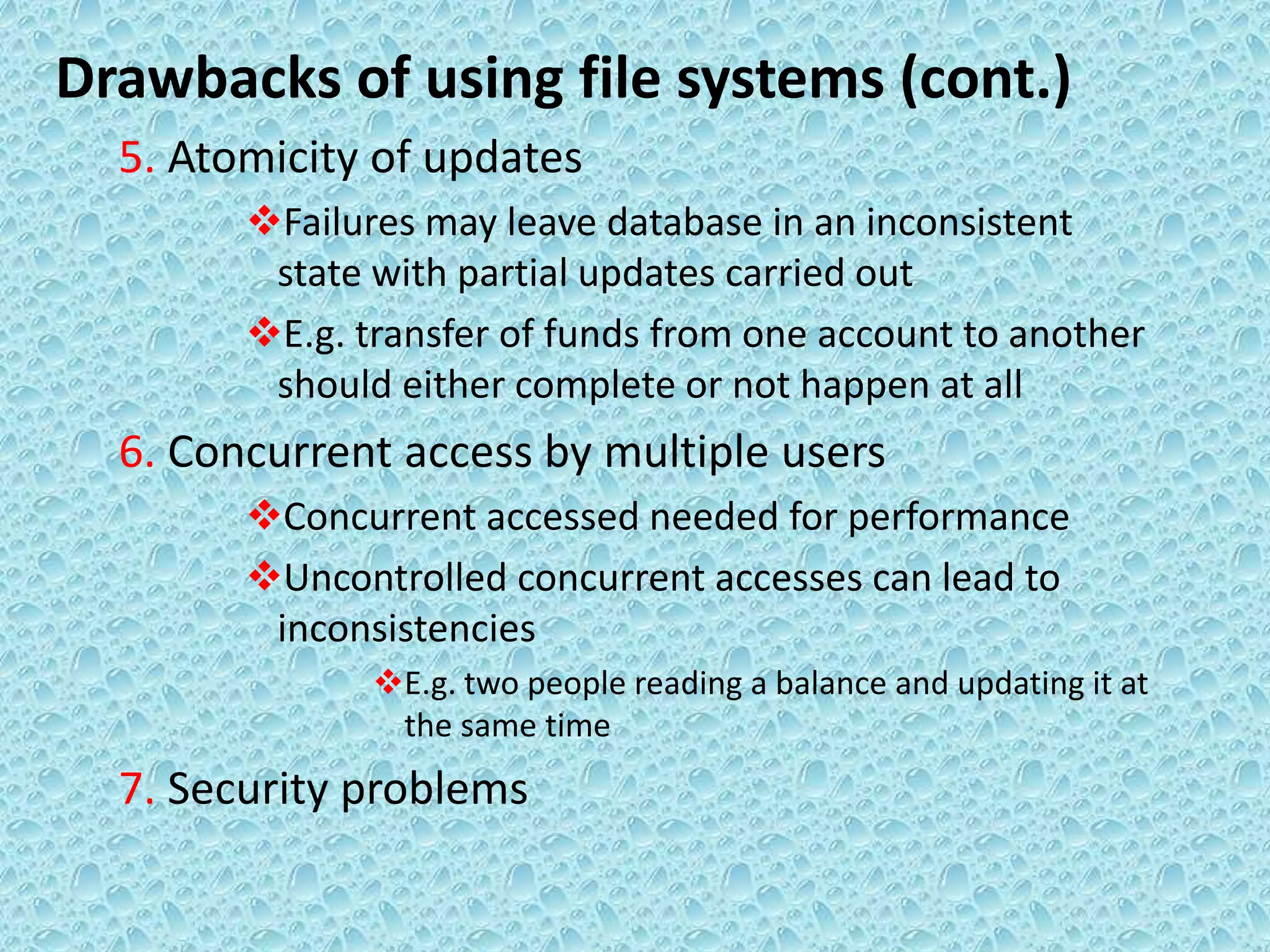 Drawbacks of using file systems (cont.)

5. Atomicity of updates

❖Failures may leave database in an inconsistent state with partial updates carried out

❖E.g. transfer of funds from one account to another should either complete or not happen at all

6. Concurrent access by multiple users

❖Concurrent accessed needed for performance

❖Uncontrolled concurrent accesses can lead to inconsistencies

❖E.g. two people reading a balance and updating it at the same time

7. Security problems